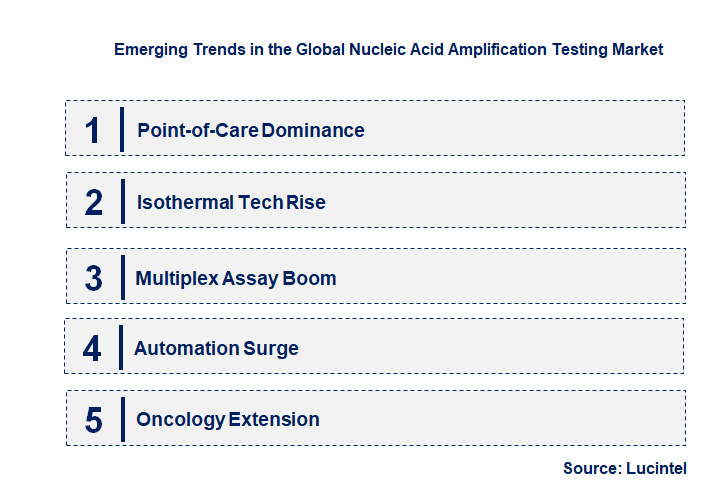 Emerging Trends in the Global Nucleic Acid Amplification Testing Market

1 Point-of-Care Dominance

2 Isothermal Tech Rise

3 Multiplex Assay Boom

4 Automation Surge

5 Oncology Extension

Source: Lucintel